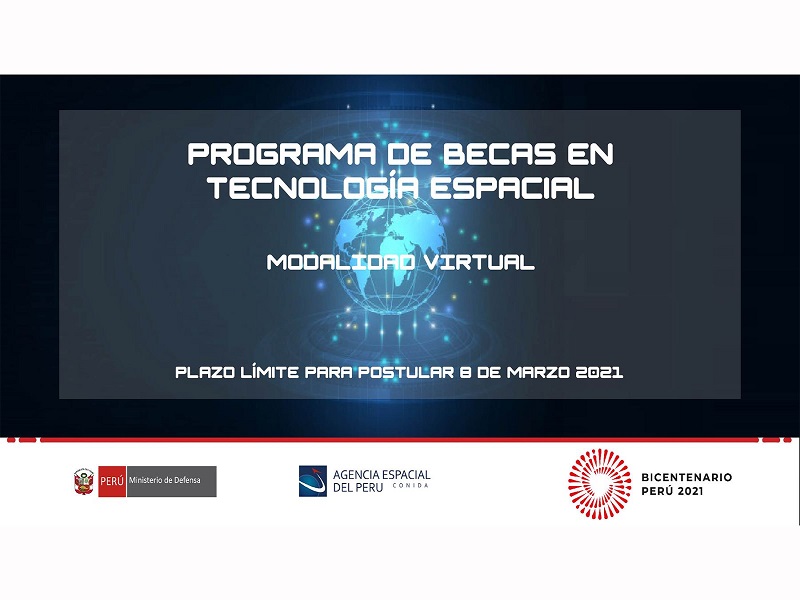 PROGRAMA DE BECAS EN TECNOLOGÍA ESPACIAL

MODALIDAD VIRTUAL

PLAZO LÍMITE PARA POSTULAR 8 DE MARZO 2021

PERÚ Ministerio de Defensa

AGENCIA ESPACIAL DEL PERU CONIDA

BICENTENARIO PERÚ 2021